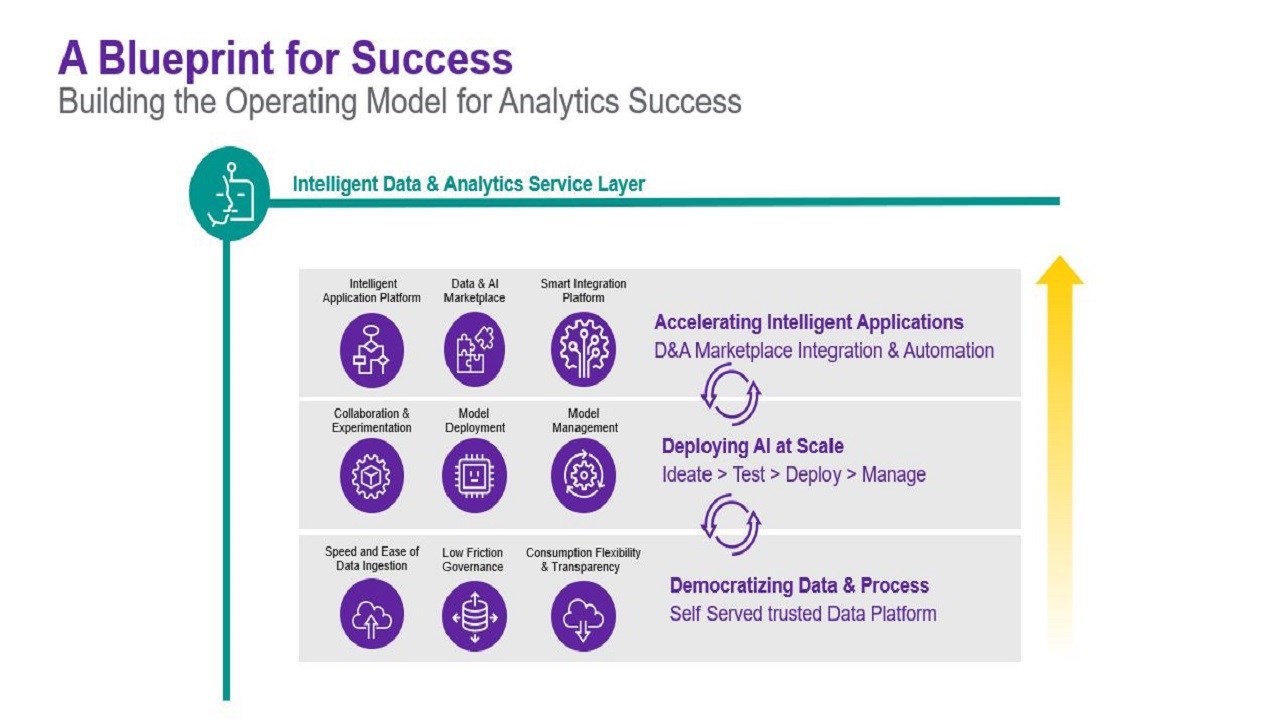 A Blueprint for Success
Building the Operating Model for Analytics Success

Intelligent Data & Analytics Service Layer

Intelligent Application Platform

Data & AI Marketplace

Smart Integration Platform

Accelerating Intelligent Applications
D&A Marketplace Integration & Automation

Collaboration & Experimentation

Model Deployment

Model Management

Deploying AI at Scale
Ideate > Test > Deploy > Manage

Speed and Ease of Data Ingestion

Low Friction Governance

Consumption Flexibility & Transparency

Democratizing Data & Process
Self Served trusted Data Platform